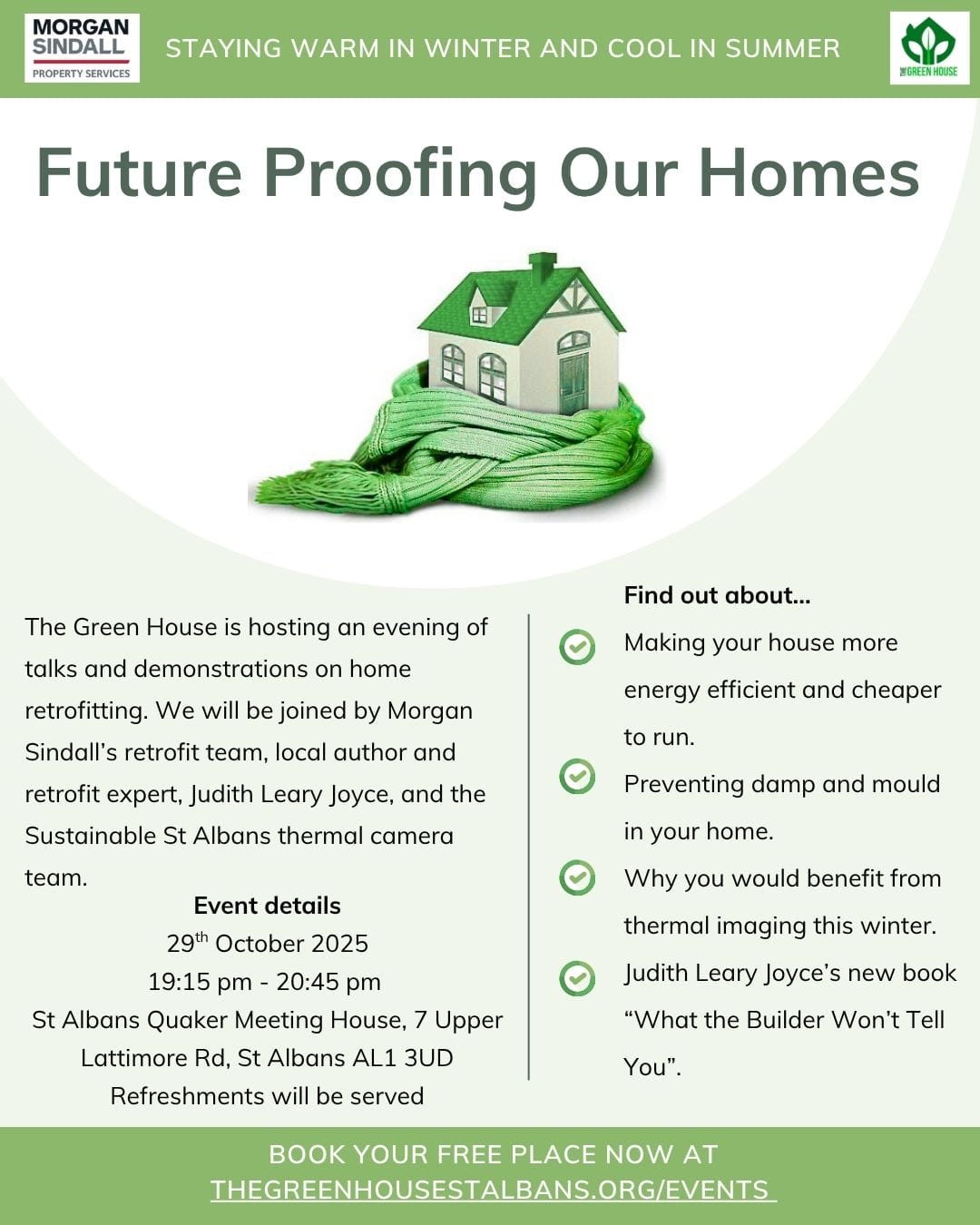 MORGAN SINDALL
PROPERTY SERVICES

STAYING WARM IN WINTER AND COOL IN SUMMER

THE GREEN HOUSE

Future Proofing Our Homes

The Green House is hosting an evening of talks and demonstrations on home retrofitting. We will be joined by Morgan Sindall's retrofit team, local author and retrofit expert, Judith Leary Joyce, and the Sustainable St Albans thermal camera team.

Event details
29$^{th}$ October 2025
19:15 pm - 20:45 pm
St Albans Quaker Meeting House, 7 Upper Lattimore Rd, St Albans AL1 3UD
Refreshments will be served

Find out about...

Making your house more energy efficient and cheaper to run.

Preventing damp and mould in your home.

Why you would benefit from thermal imaging this winter.

Judith Leary Joyce's new book "What the Builder Won't Tell You".

BOOK YOUR FREE PLACE NOW AT
THEGREENHOUSESTALBANS.ORG/EVENTS